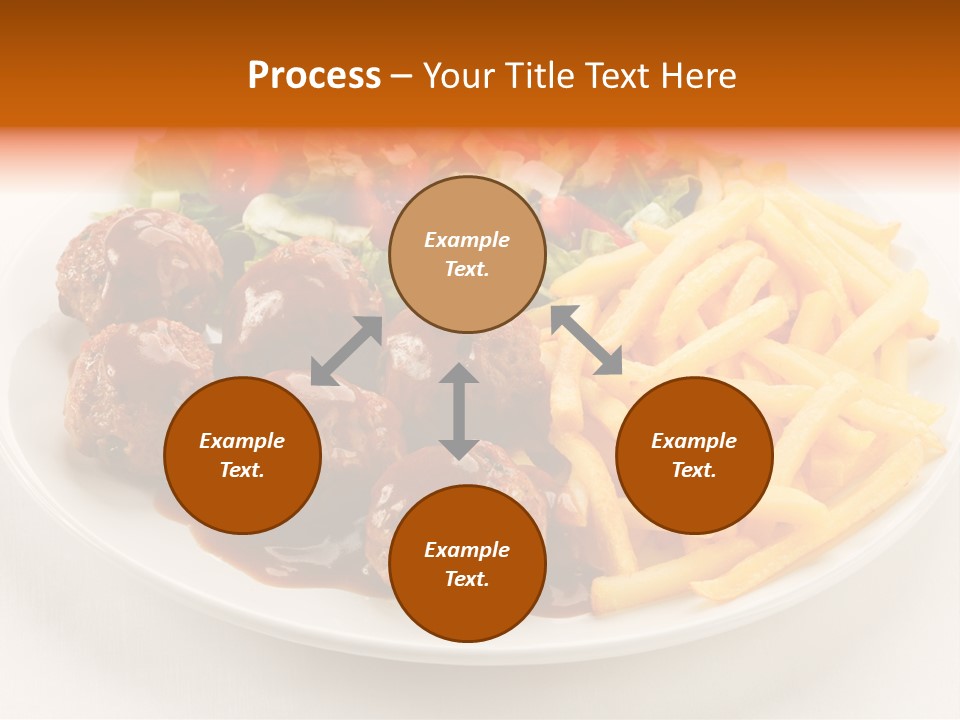 Process – Your Title Text Here

Example Text.

Example Text.

Example Text.

Example Text.